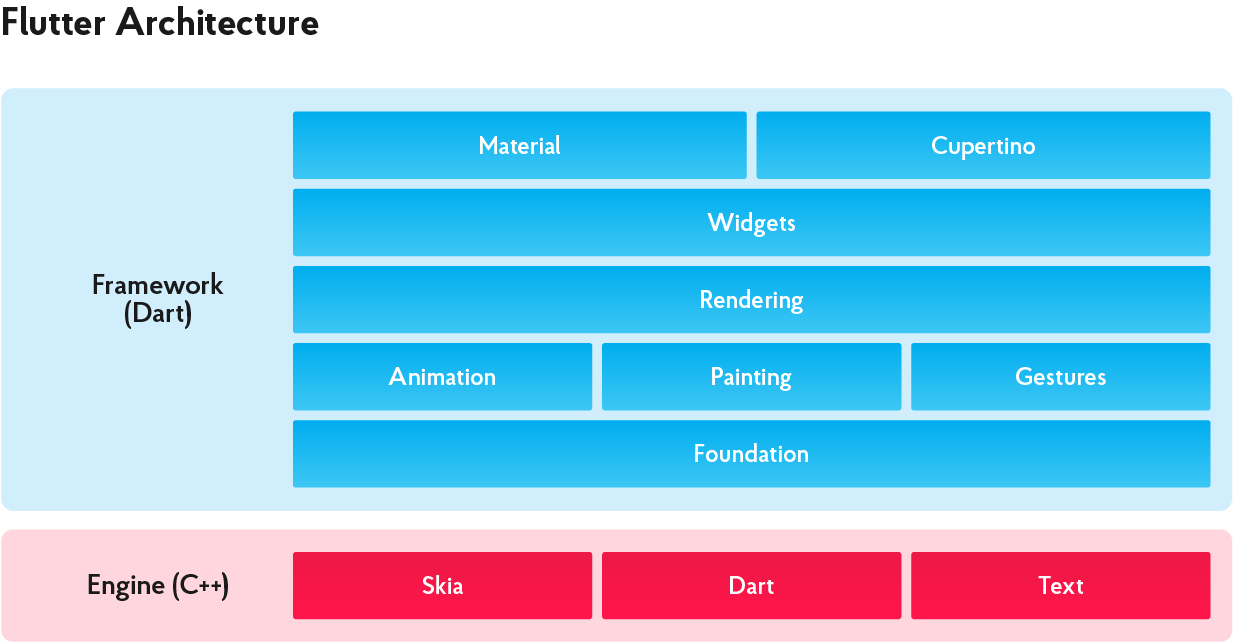 Flutter Architecture

Framework (Dart)

Material

Cupertino

Widgets

Rendering

Animation

Painting

Gestures

Foundation

Engine (C++)

Skia

Dart

Text